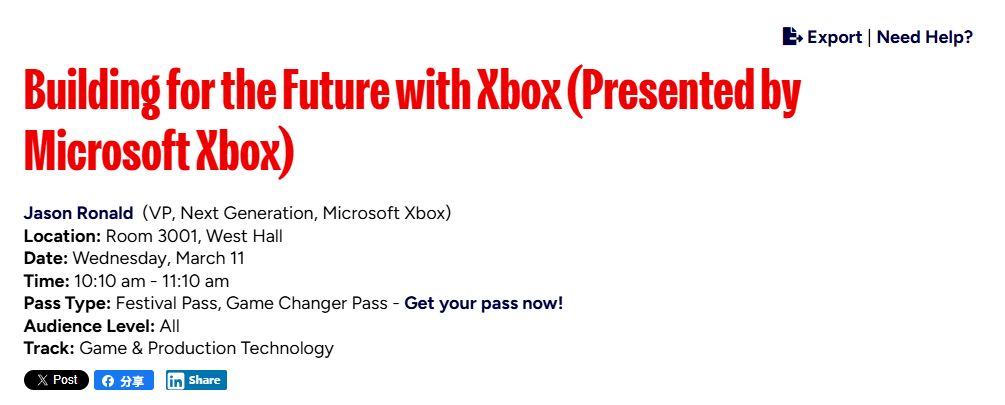 Export | Need Help?

Building for the Future with Xbox (Presented by Microsoft Xbox)

Jason Ronald (VP, Next Generation, Microsoft Xbox)
Location: Room 3001, West Hall
Date: Wednesday, March 11
Time: 10:10 am - 11:10 am
Pass Type: Festival Pass, Game Changer Pass - Get your pass now!
Audience Level: All
Track: Game & Production Technology

X Post
分享
Share